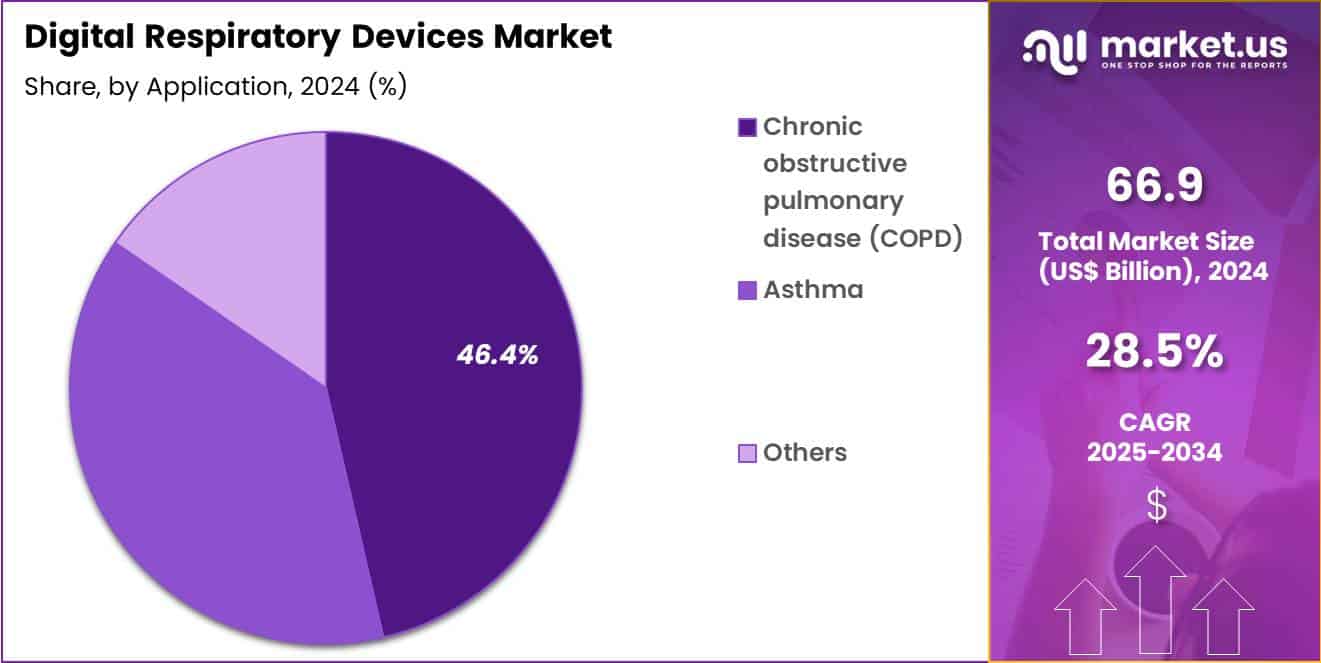 Digital Respiratory Devices Market
Share, by Application, 2024 (%)

46.4%

Chronic obstructive pulmonary disease (COPD)
Asthma
Others

market.us
ONE STOP SHOP FOR THE REPORTS

66.9
Total Market Size (US$ Billion), 2024

28.5%
CAGR 2025-2034

$